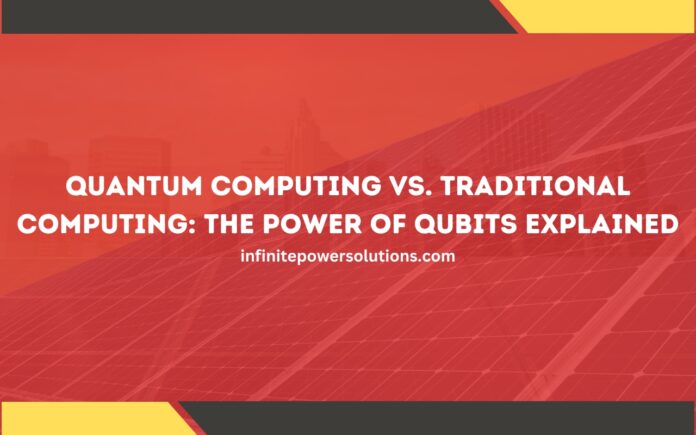 QUANTUM COMPUTING VS. TRADITIONAL COMPUTING: THE POWER OF QUBITS EXPLAINED

infinitepowersolutions.com